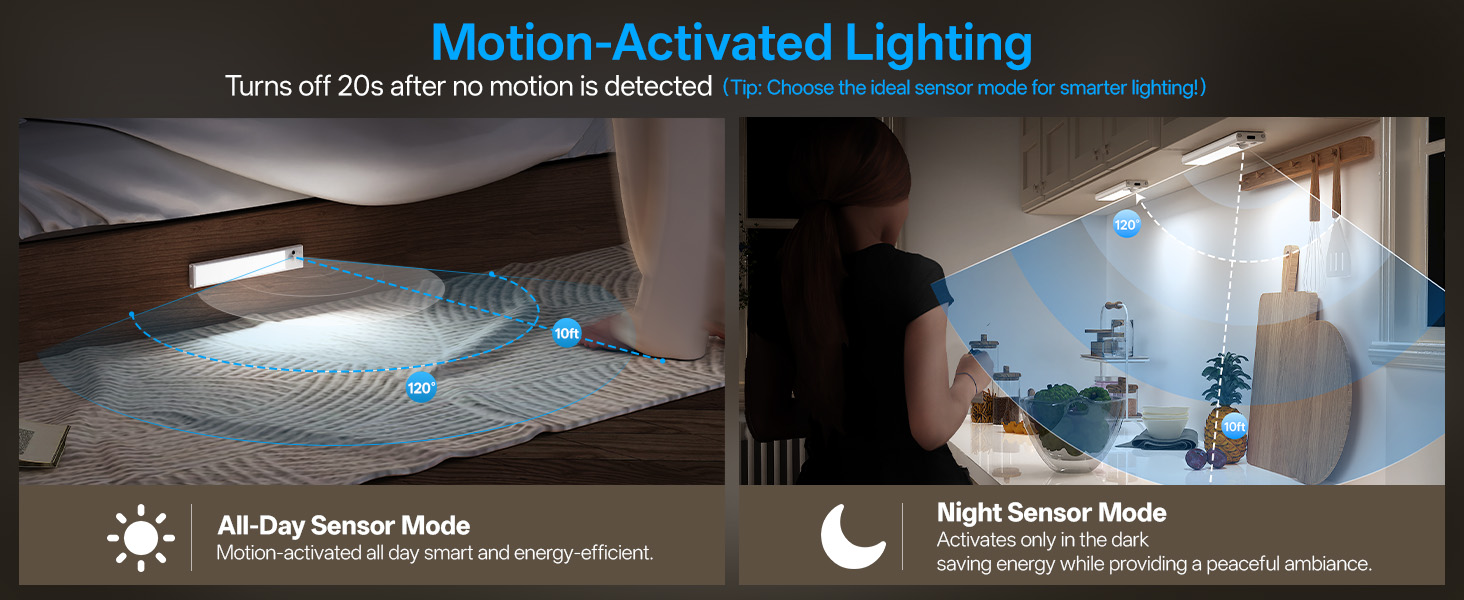 Motion-Activated Lighting

Turns off 20s after no motion is detected (Tip: Choose the ideal sensor mode for smarter lighting!)

10ft

120°

120°

10ft

All-Day Sensor Mode
Motion-activated all day smart and energy-efficient.

Night Sensor Mode
Activates only in the dark
saving energy while providing a peaceful ambiance.